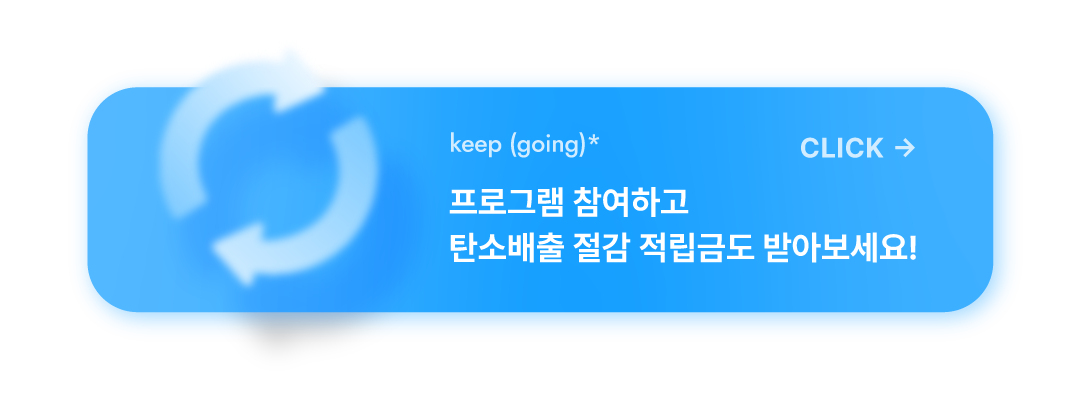 keep (going)*

CLICK →

프로그램 참여하고
탄소배출 절감 적립금도 받아보세요!